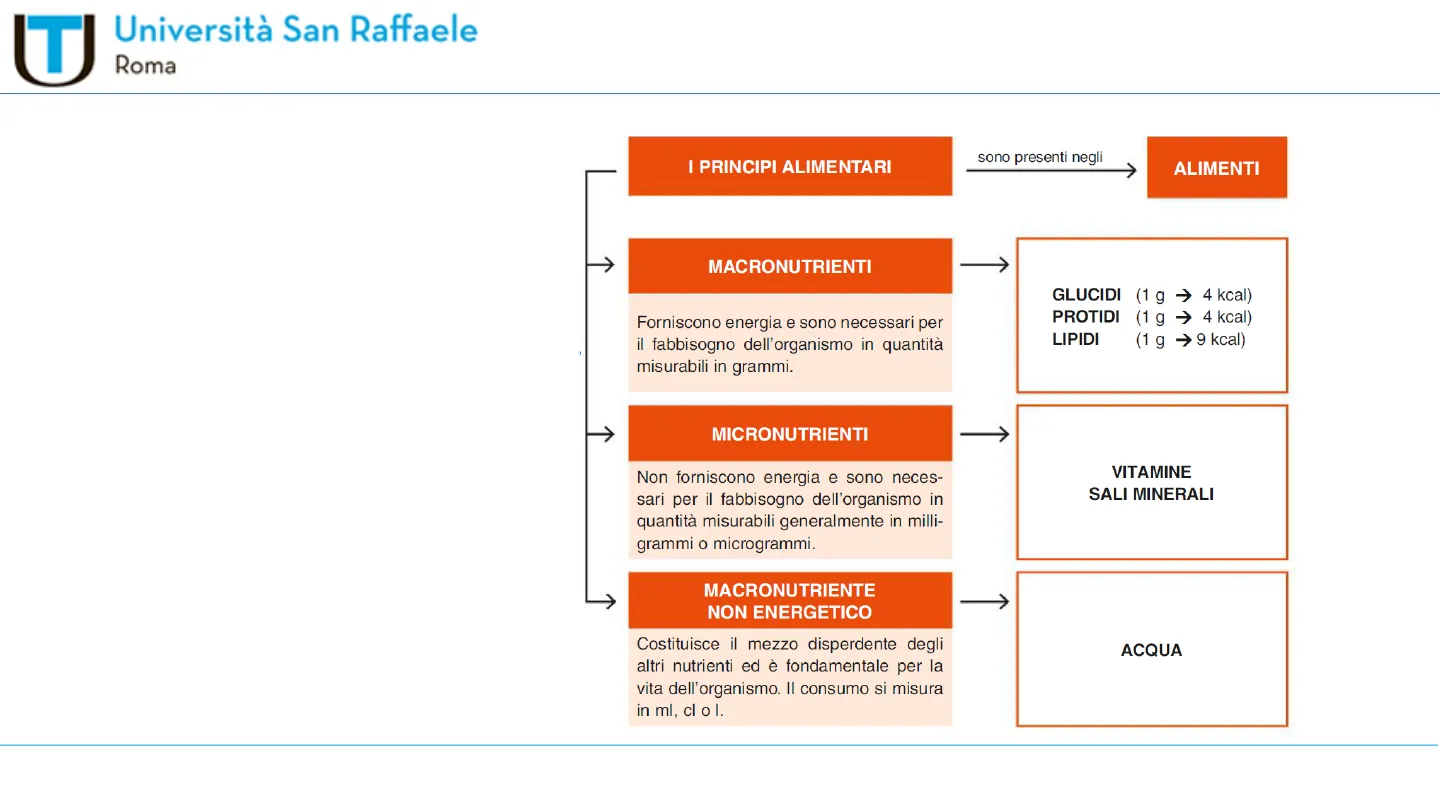 Università San Raffaele
Roma

I PRINCIPI ALIMENTARI

sono presenti negli

ALIMENTI

MACRONUTRIENTI

Forniscono energia e sono necessari per il fabbisogno dell'organismo in quantità misurabili in grammi.

GLUCIDI (1 g → 4 kcal)
PROTIDI (1 g → 4 kcal)
LIPIDI (1 g → 9 kcal)

MICRONUTRIENTI

Non forniscono energia e sono necessari per il fabbisogno dell'organismo in quantità misurabili generalmente in milligrammi o microgrammi.

VITAMINE
SALI MINERALI

MACRONUTRIENTE NON ENERGETICO

Costituisce il mezzo disperdente degli altri nutrienti ed è fondamentale per la vita dell'organismo. Il consumo si misura in ml, cl o l.

ACQUA